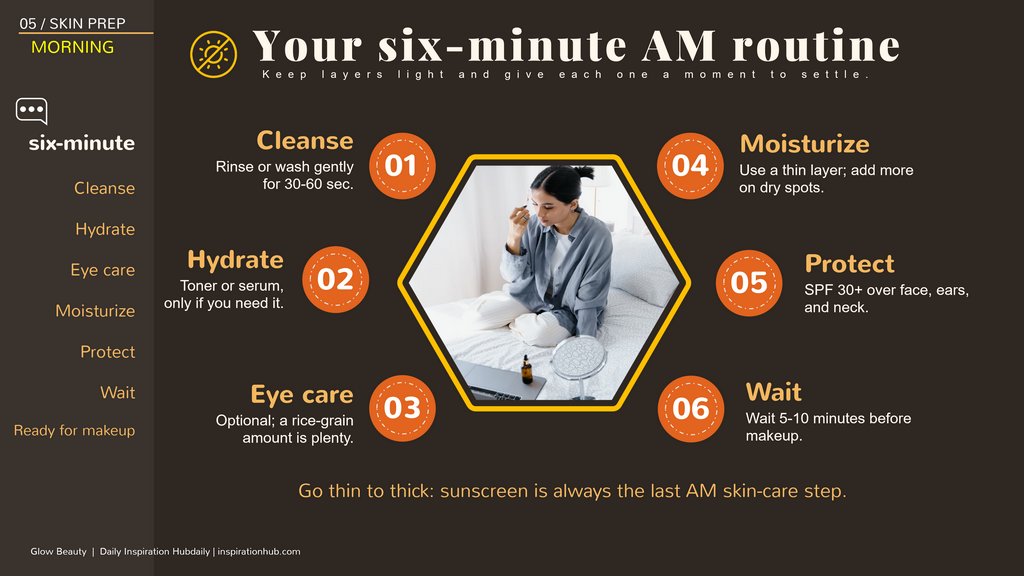 05 / SKIN PREP
MORNING

six-minute
Cleanse
Hydrate
Eye care
Moisturize
Protect
Wait
Ready for makeup

Your six-minute AM routine
Keep layers light and give each one a moment to settle.

Cleanse
Rinse or wash gently for 30-60 sec.
01

Hydrate
Toner or serum, only if you need it.
02

Eye care
Optional; a rice-grain amount is plenty.
03

04
Moisturize
Use a thin layer; add more on dry spots.

05
Protect
SPF 30+ over face, ears, and neck.

06
Wait
Wait 5-10 minutes before makeup.

Go thin to thick: sunscreen is always the last AM skin-care step.

Glow Beauty | Daily Inspiration Hubdaily | inspirationhub.com